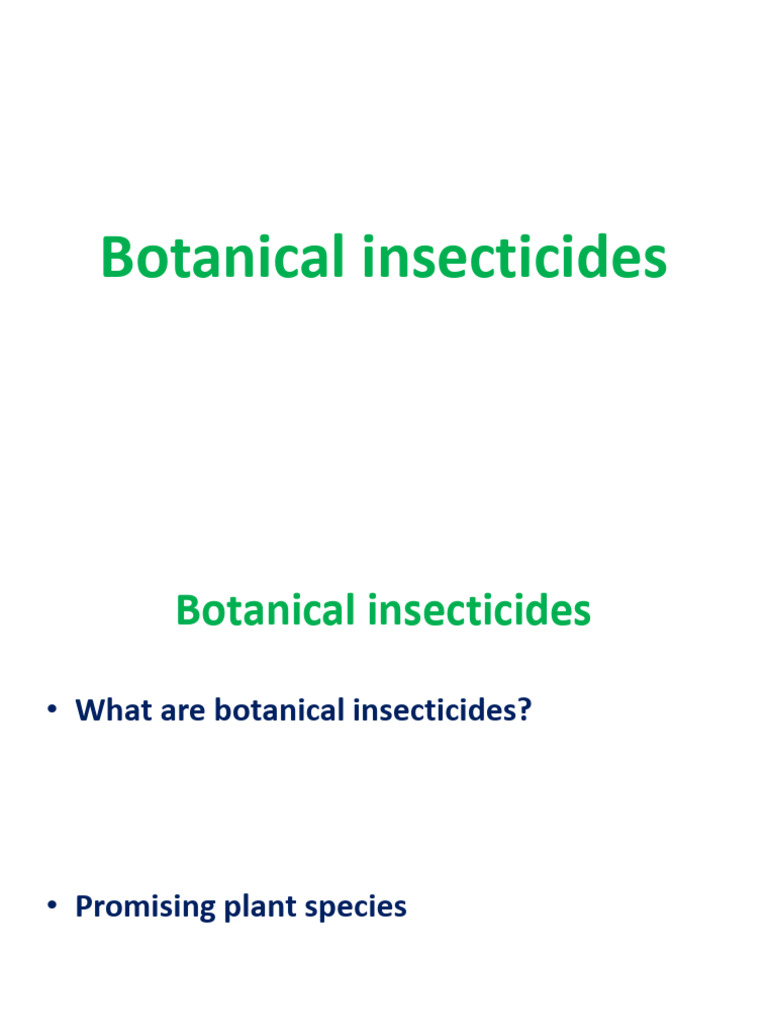 Botanical insecticides

Botanical insecticides

• What are botanical insecticides?

• Promising plant species